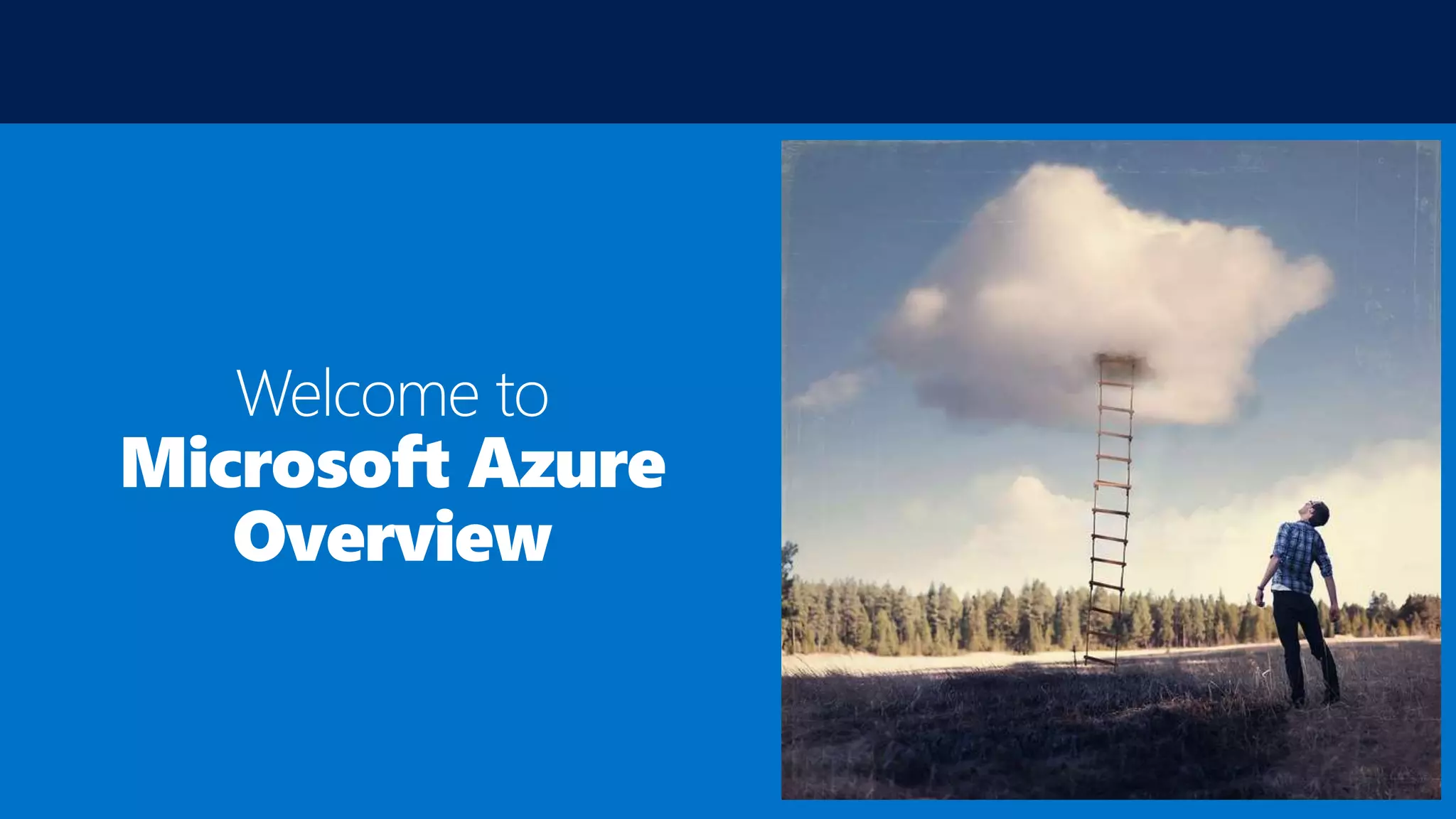 Welcome to
Microsoft Azure
Overview